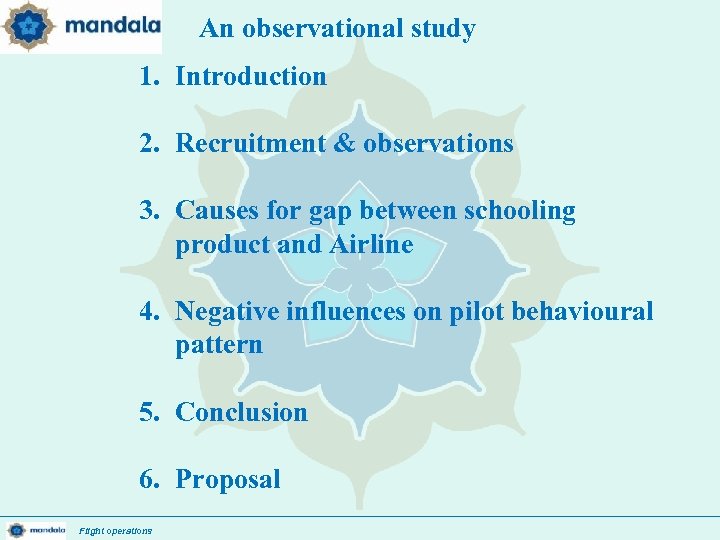 mandala

An observational study

1. Introduction

2. Recruitment & observations

3. Causes for gap between schooling product and Airline

4. Negative influences on pilot behavioural pattern

5. Conclusion

6. Proposal

mandala Flight operations